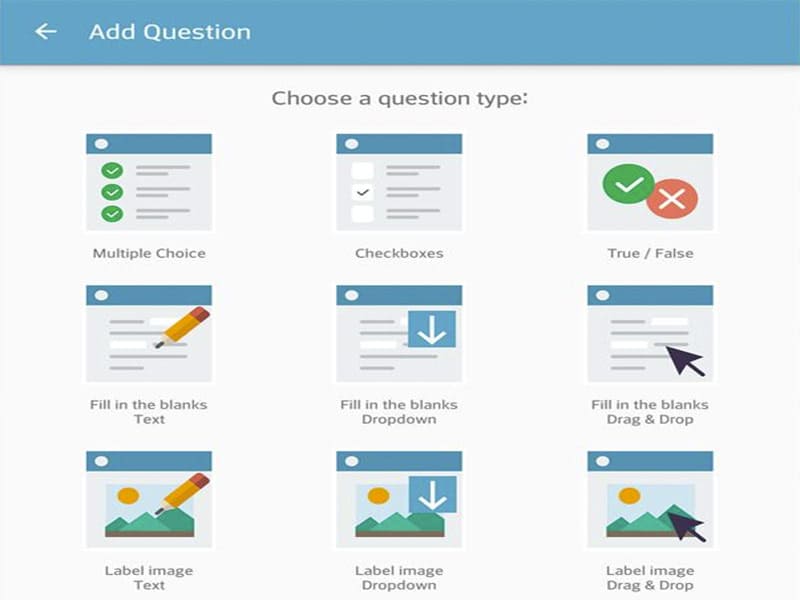 Add Question

Choose a question type:

Multiple Choice

Checkboxes

True / False

Fill in the blanks
Text

Fill in the blanks
Dropdown

Fill in the blanks
Drag & Drop

Label image
Text

Label image
Dropdown

Label image
Drag & Drop